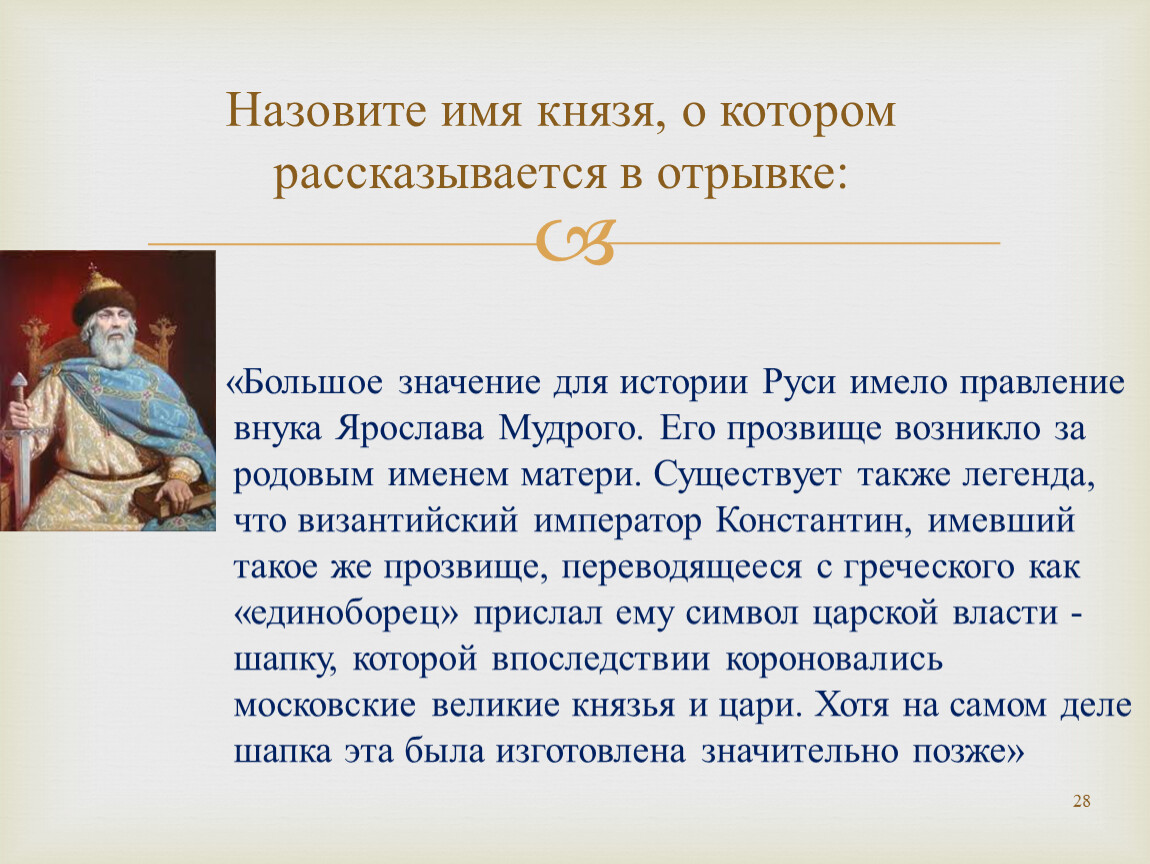 Назовите имя князя, о котором рассказывается в отрывке:

«Большое значение для истории Руси имело правление внука Ярослава Мудрого. Его прозвище возникло за родовым именем матери. Существует также легенда, что византийский император Константин, имевший такое же прозвище, переводящееся с греческого как «единоборец» прислал ему символ царской власти - шапку, которой впоследствии короновались московские великие князья и цари. Хотя на самом деле шапка эта была изготовлена значительно позже»

28